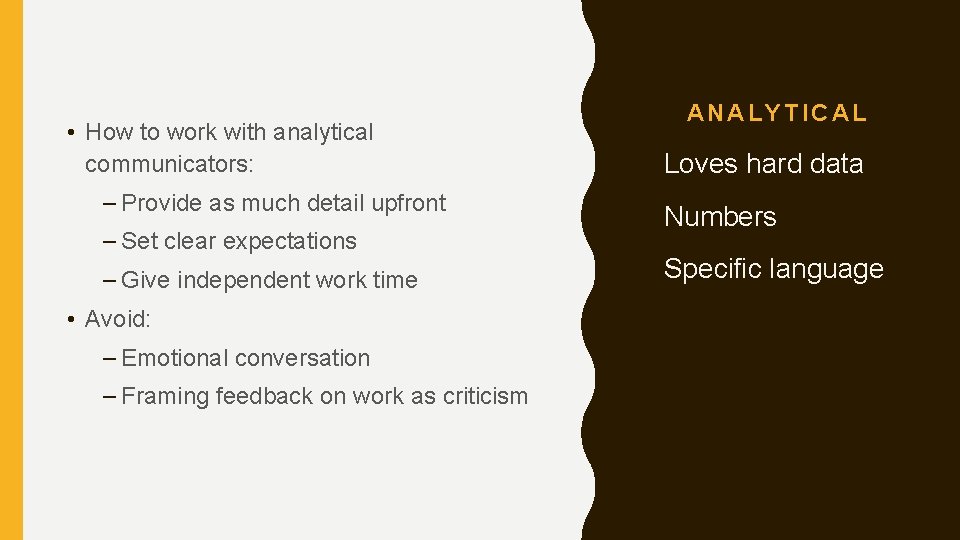 • How to work with analytical communicators:

– Provide as much detail upfront

– Set clear expectations

– Give independent work time

• Avoid:

– Emotional conversation

– Framing feedback on work as criticism

ANALYTICAL

Loves hard data

Numbers

Specific language